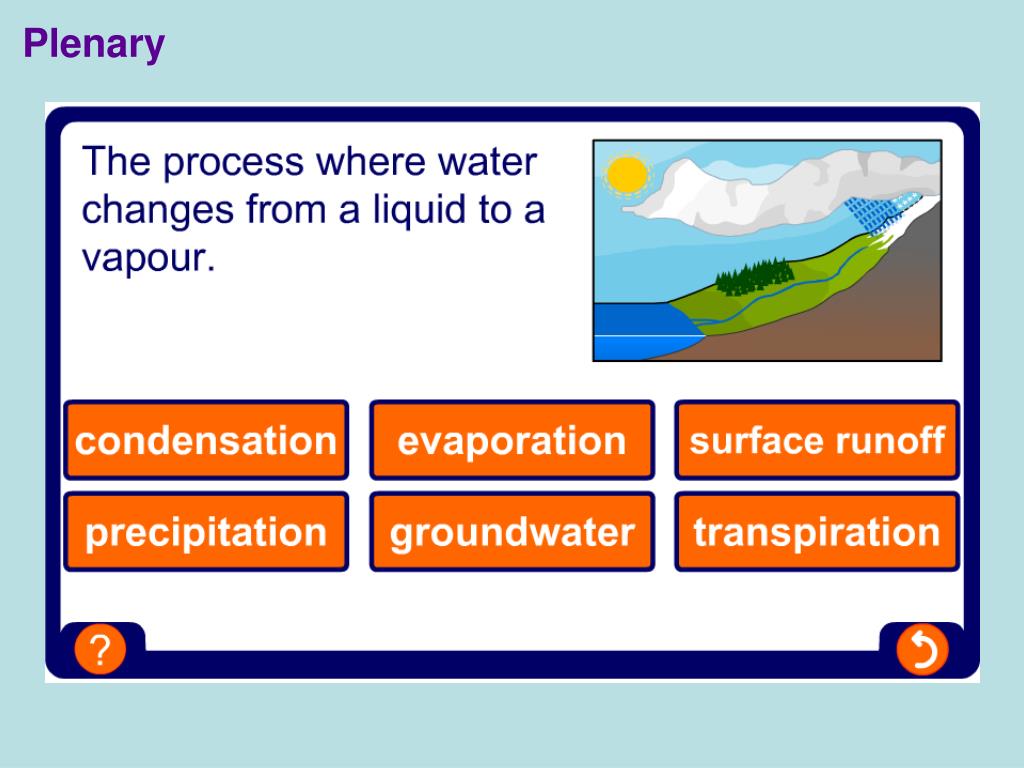 Plenary

The process where water changes from a liquid to a vapour.

condensation

evaporation

surface runoff

precipitation

groundwater

transpiration

?